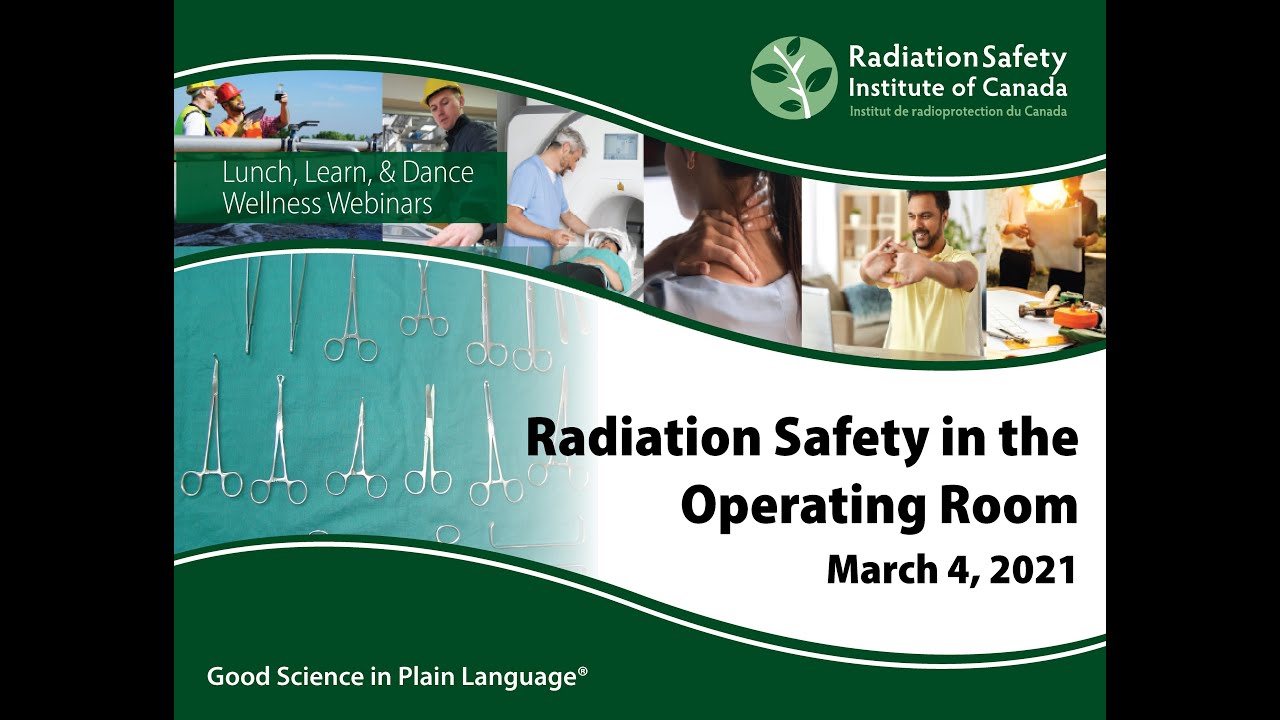 Radiation Safety Institute of Canada
Institut de radioprotection du Canada

Lunch, Learn, & Dance Wellness Webinars

Radiation Safety in the Operating Room
March 4, 2021

Good Science in Plain Language®